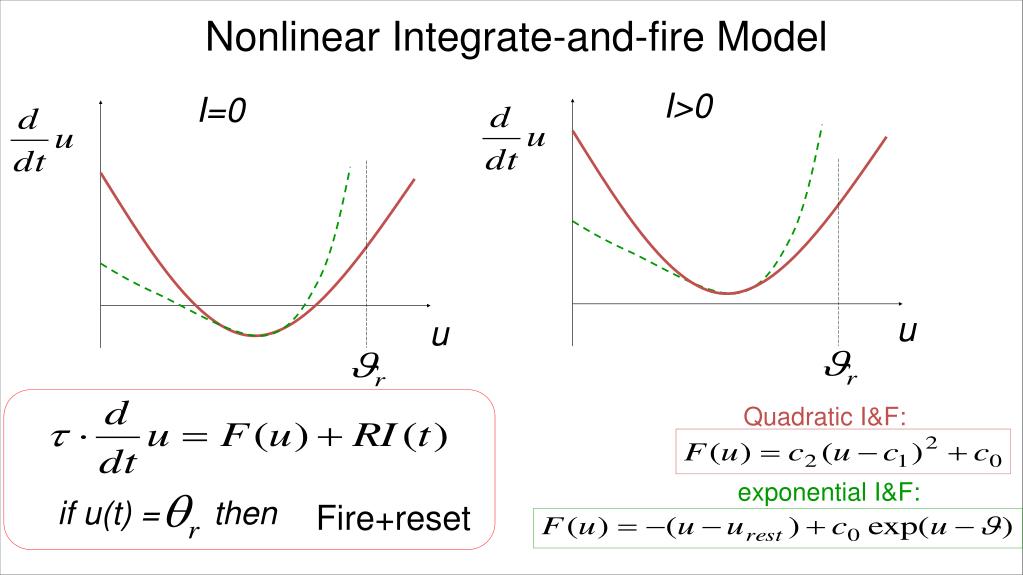 Nonlinear Integrate-and-fire Model

$\frac{d}{dt}u$

I=0

$u$

$\vartheta_r$

$\frac{d}{dt}u$

I>0

$u$

$\vartheta_r$

$\tau \cdot \frac{d}{dt}u = F(u) + RI(t)$

if u(t) = $\theta_r$ then Fire+reset

Quadratic I&F:

$F(u) = c_2(u - c_1)^2 + c_0$

exponential I&F:

$F(u) = -(u - u_{rest}) + c_0 \exp(u - \vartheta)$